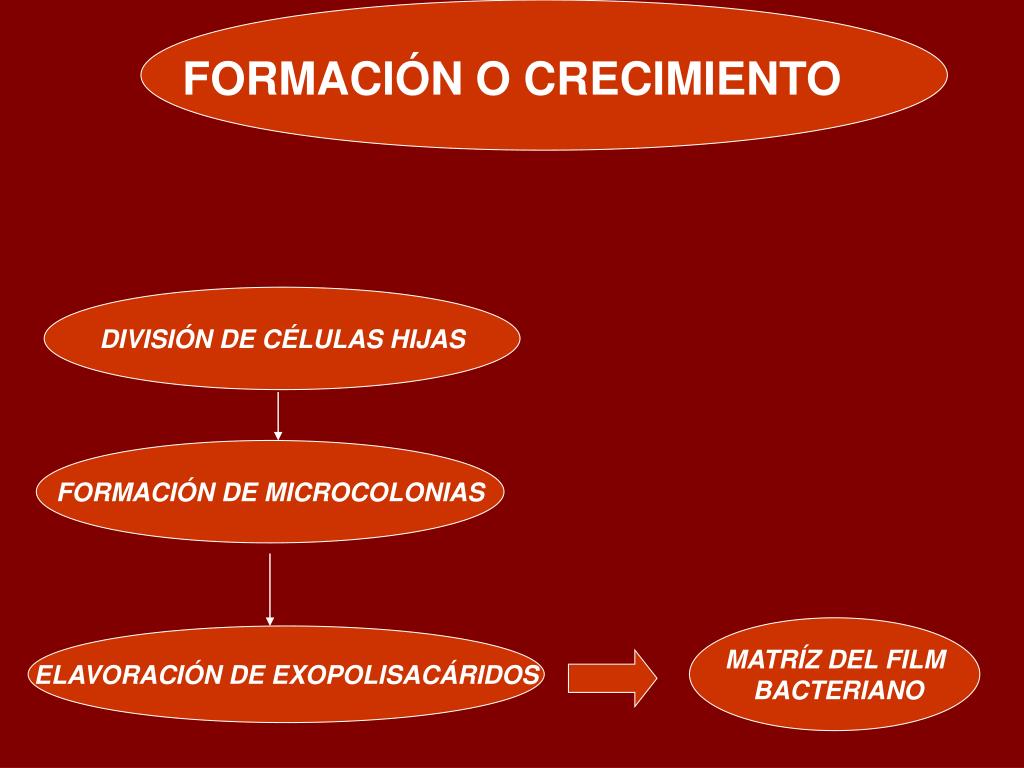 FORMACIÓN O CRECIMIENTO

DIVISIÓN DE CÉLULAS HIJAS

FORMACIÓN DE MICROCOLONIAS

ELAVORACIÓN DE EXOPOLISACÁRIDOS

MATRÍZ DEL FILM BACTERIANO